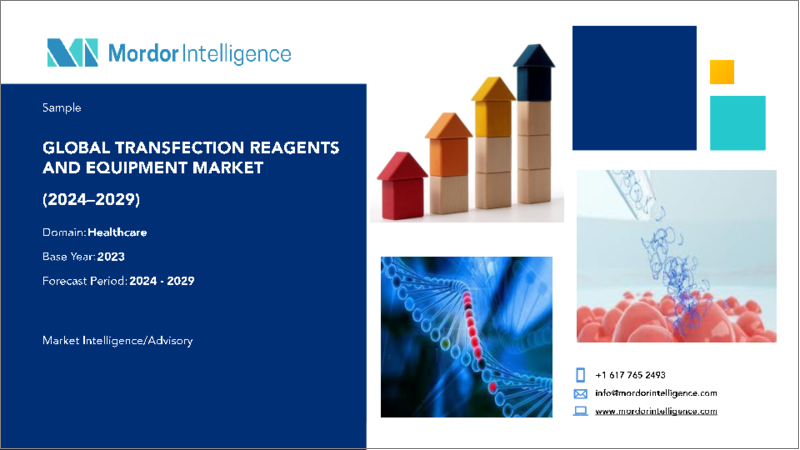 Mordor Intelligence

Sample

GLOBAL TRANSFECTION REAGENTS AND EQUIPMENT MARKET

(2024–2029)

Domain: Healthcare

Base Year: 2023

Forecast Period: 2024 - 2029

Market Intelligence/Advisory

+1 617 765 2493

info@mordorintelligence.com

www.mordorintelligence.com